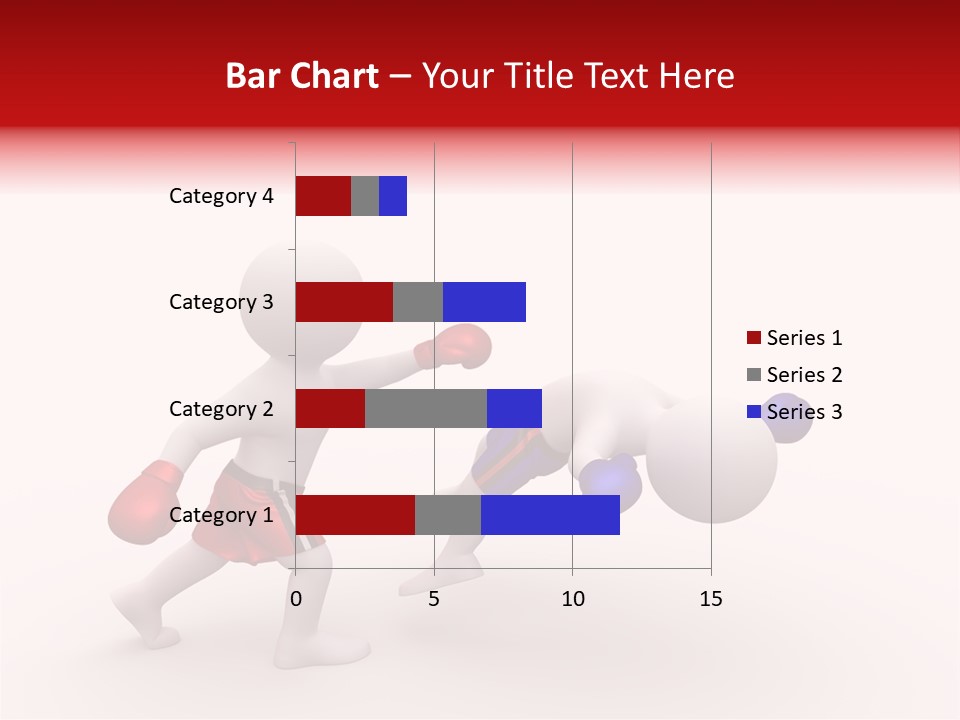 Bar Chart – Your Title Text Here

Category 4
Category 3
Category 2
Category 1

0
5
10
15

Series 1
Series 2
Series 3